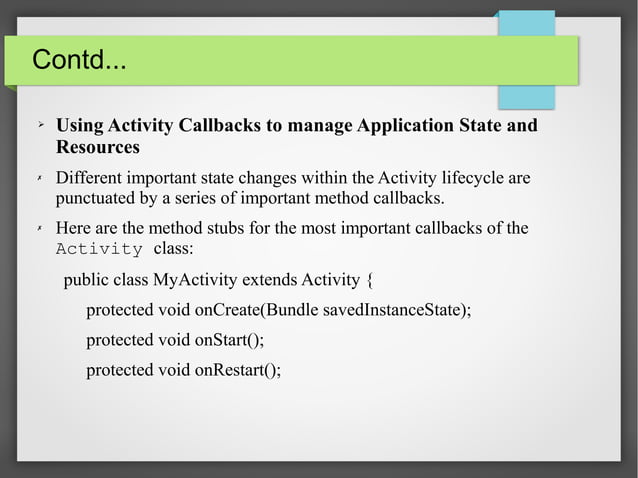 Contd...

➢ Using Activity Callbacks to manage Application State and Resources

✗ Different important state changes within the Activity lifecycle are punctuated by a series of important method callbacks.

✗ Here are the method stubs for the most important callbacks of the Activity class:

public class MyActivity extends Activity {

protected void onCreate(Bundle savedInstanceState);

protected void onStart();

protected void onRestart();